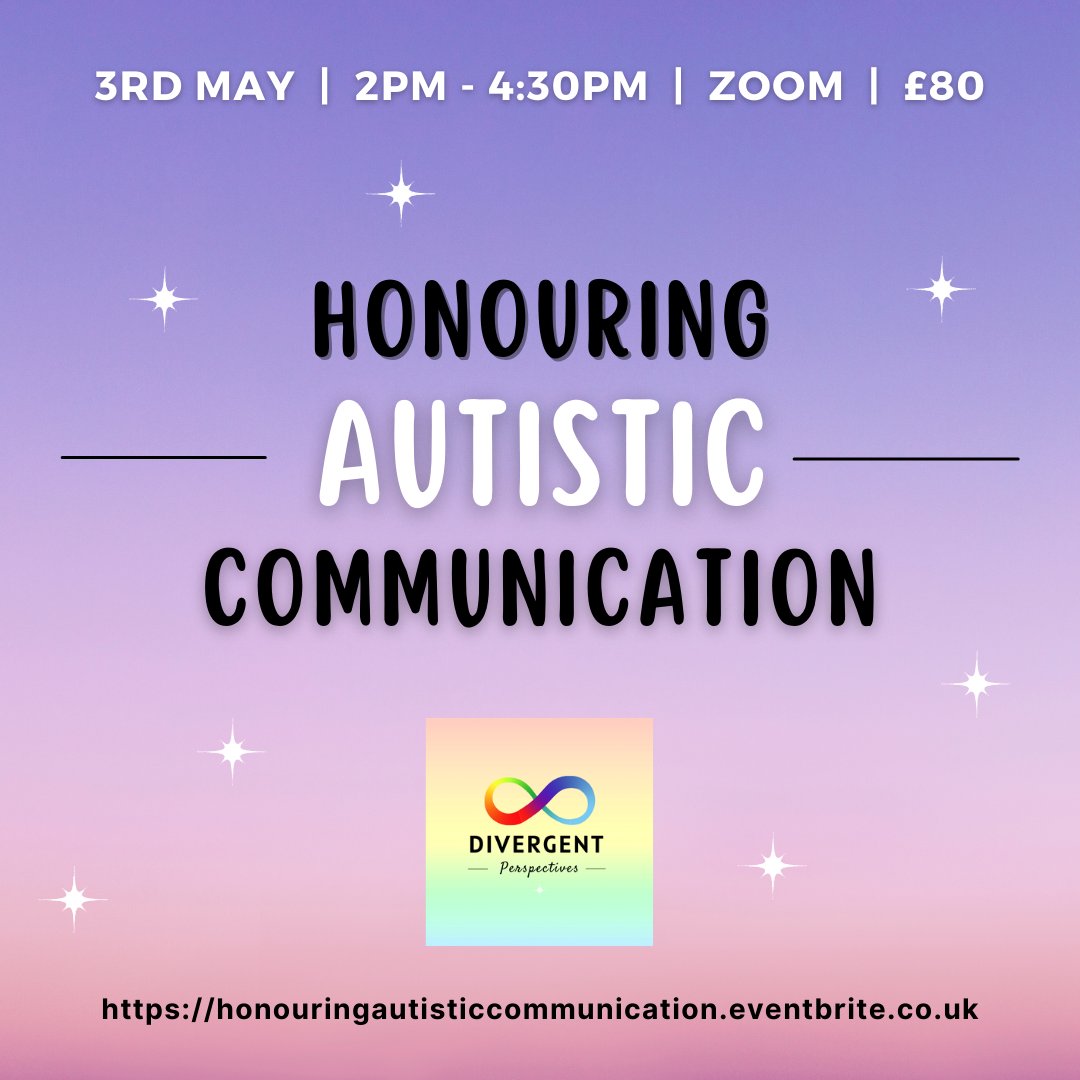 3RD MAY | 2PM - 4:30PM | ZOOM | £80

HONOURING
AUTISTIC
COMMUNICATION

DIVERGENT
Perspectives

https://honouringautisticcommunication.eventbrite.co.uk